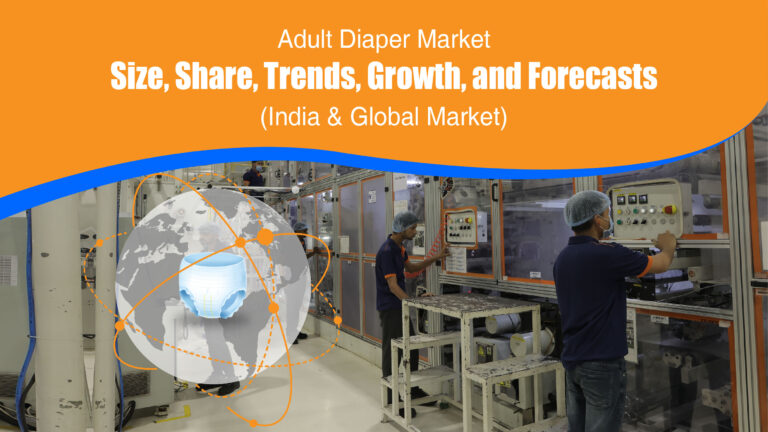 Adult Diaper Market
Size, Share, Trends, Growth, and Forecasts
(India & Global Market)